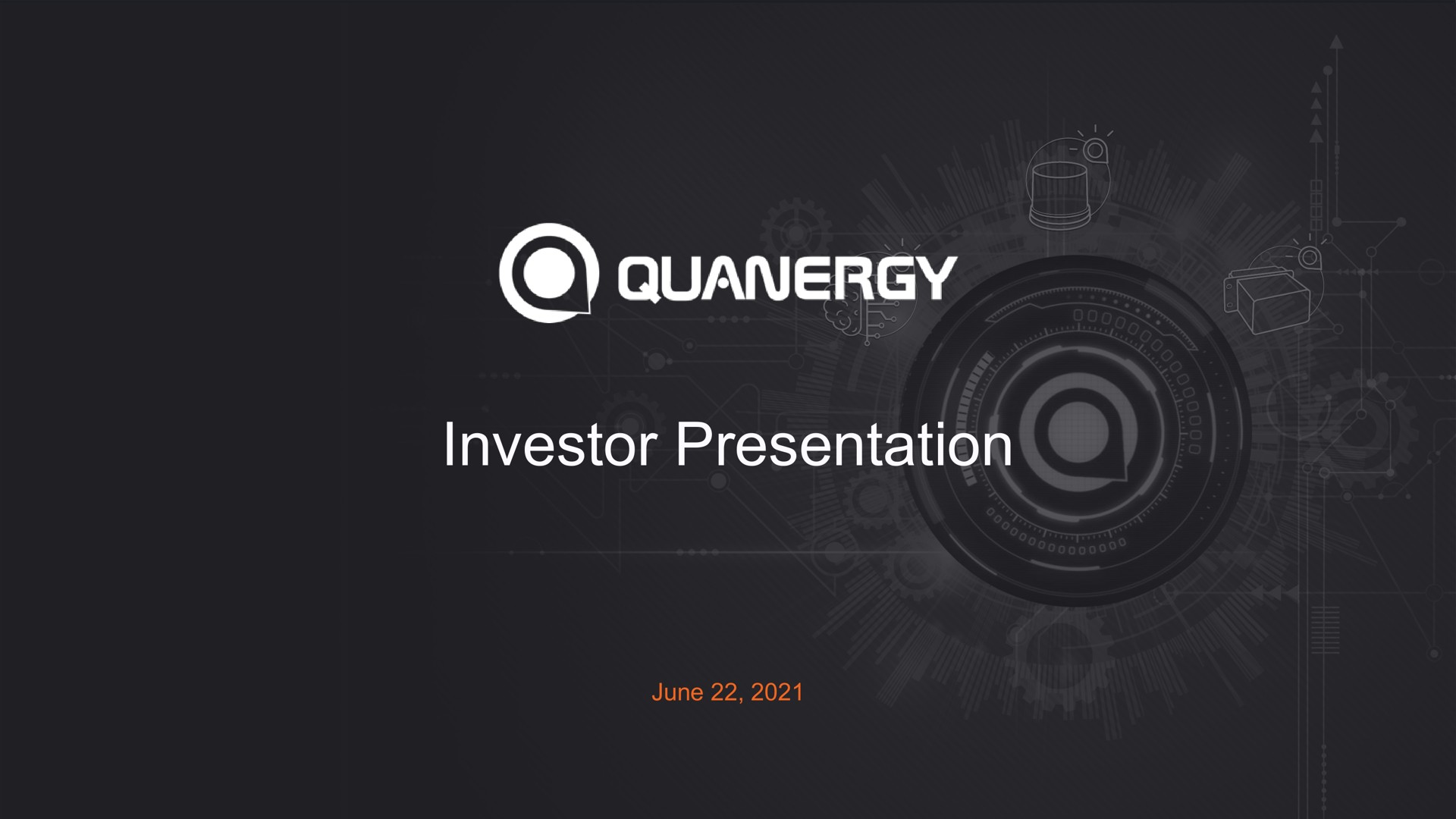 QUANERGY

Investor Presentation

June 22, 2021